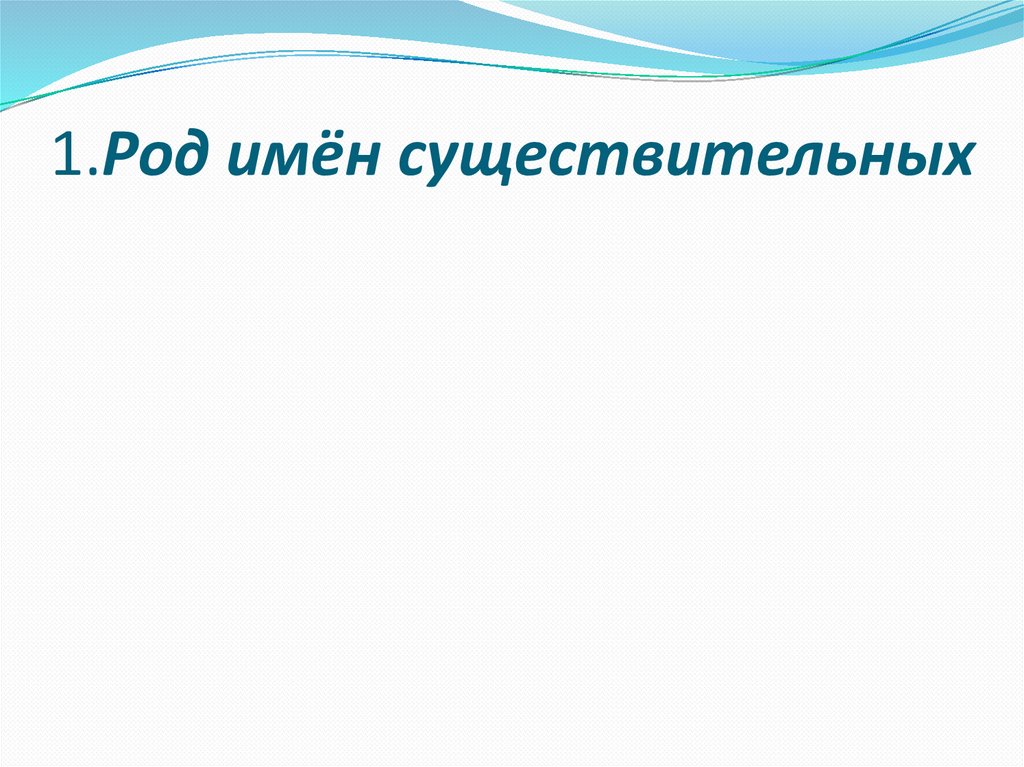 1.Род имён существительных